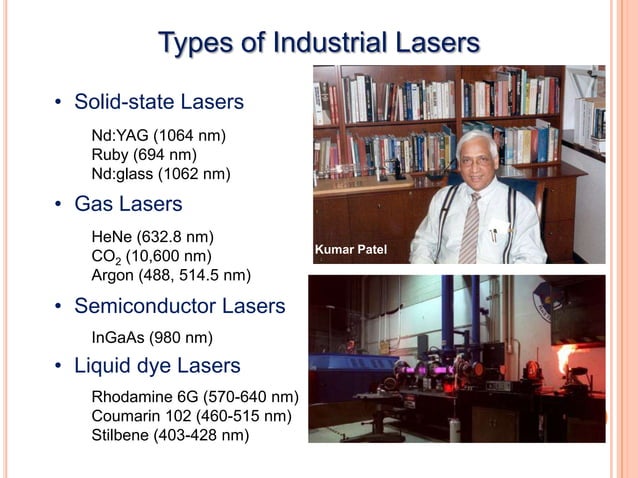 Types of Industrial Lasers

• Solid-state Lasers

Nd:YAG (1064 nm)
Ruby (694 nm)
Nd:glass (1062 nm)

• Gas Lasers

HeNe (632.8 nm)
$CO_2$ (10,600 nm)
Argon (488, 514.5 nm)

• Semiconductor Lasers

InGaAs (980 nm)

• Liquid dye Lasers

Rhodamine 6G (570-640 nm)
Coumarin 102 (460-515 nm)
Stilbene (403-428 nm)

Kumar Patel